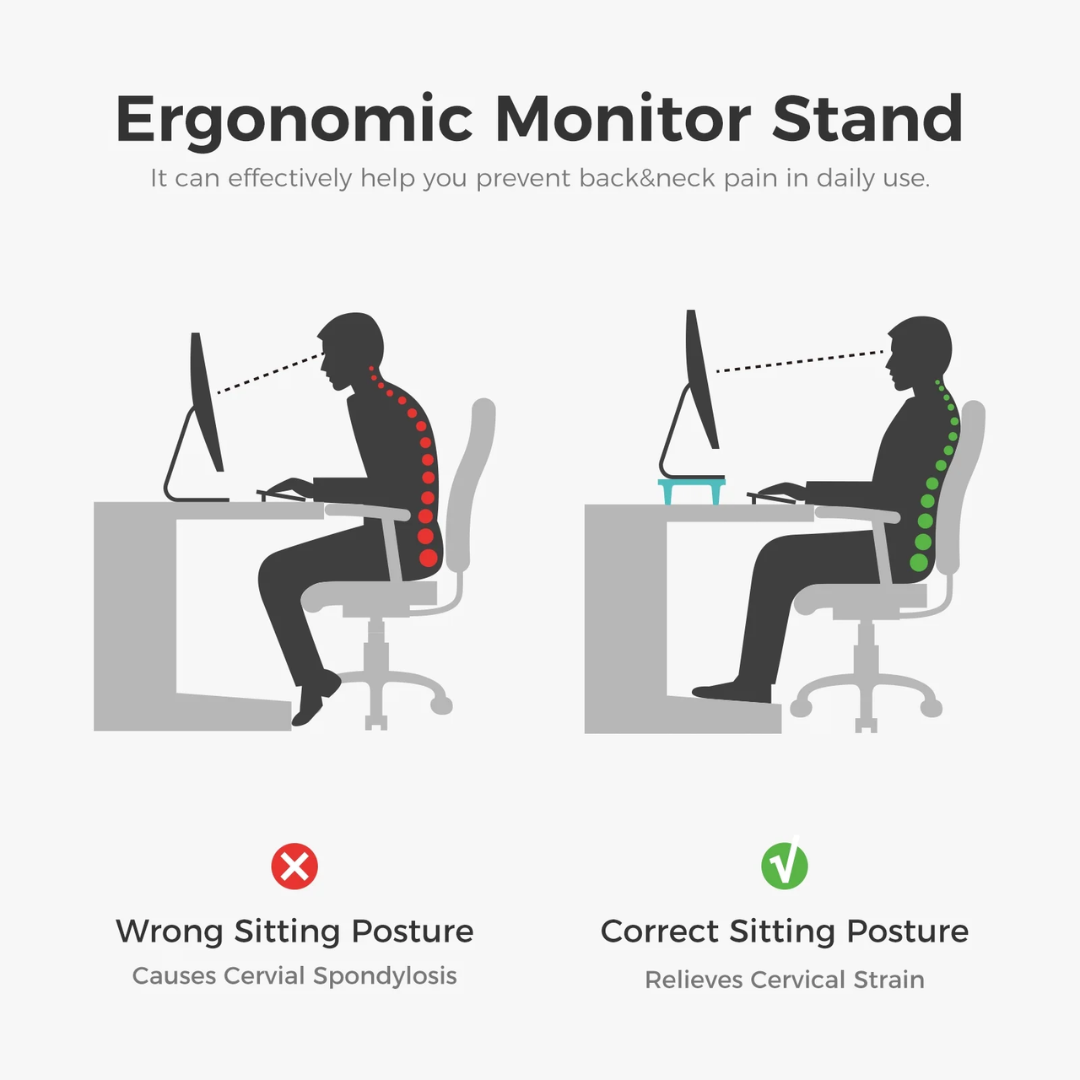 Ergonomic Monitor Stand

It can effectively help you prevent back&neck pain in daily use.

Wrong Sitting Posture

Causes Cervial Spondylosis

Correct Sitting Posture

Relieves Cervical Strain